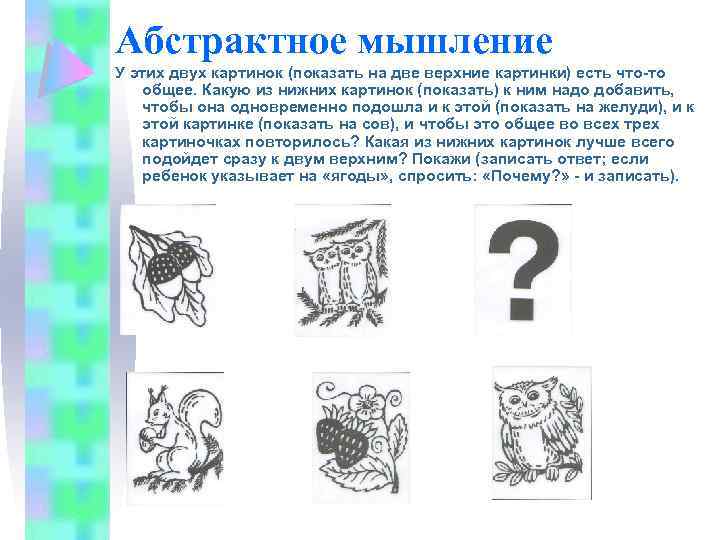 Абстрактное мышление

У этих двух картинок (показать на две верхние картинки) есть что-то общее. Какую из нижних картинок (показать) к ним надо добавить, чтобы она одновременно подошла и к этой (показать на желуди), и к этой картинке (показать на сов), и чтобы это общее во всех трех картиночках повторилось? Какая из нижних картинок лучше всего подойдет сразу к двум верхним? Покажи (записать ответ; если ребенок указывает на «ягоды», спросить: «Почему?» - и записать).

?